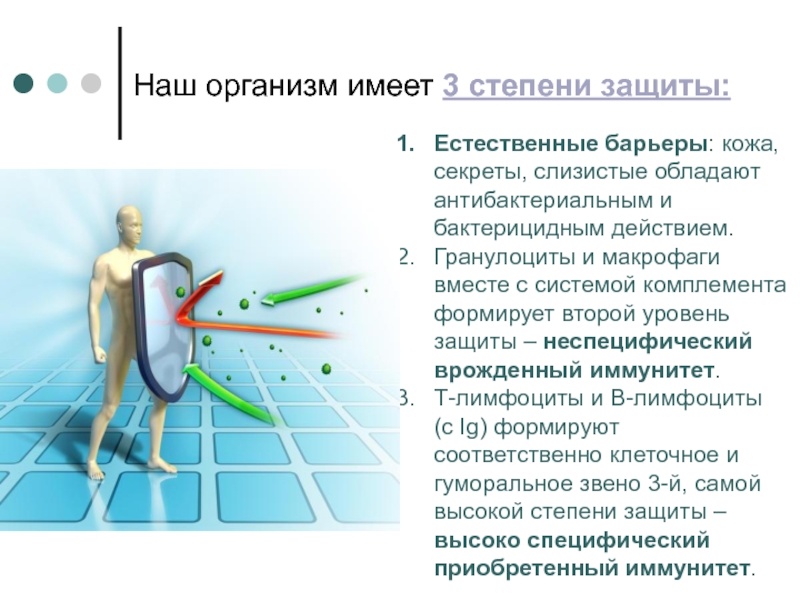 Наш организм имеет 3 степени защиты:

1. Естественные барьеры: кожа, секреты, слизистые обладают антибактериальным и бактерицидным действием.
2. Гранулоциты и макрофаги вместе с системой комплемента формирует второй уровень защиты – неспецифический врожденный иммунитет.
3. Т-лимфоциты и В-лимфоциты (с Ig) формируют соответственно клеточное и гуморальное звено 3-й, самой высокой степени защиты – высоко специфический приобретенный иммунитет.